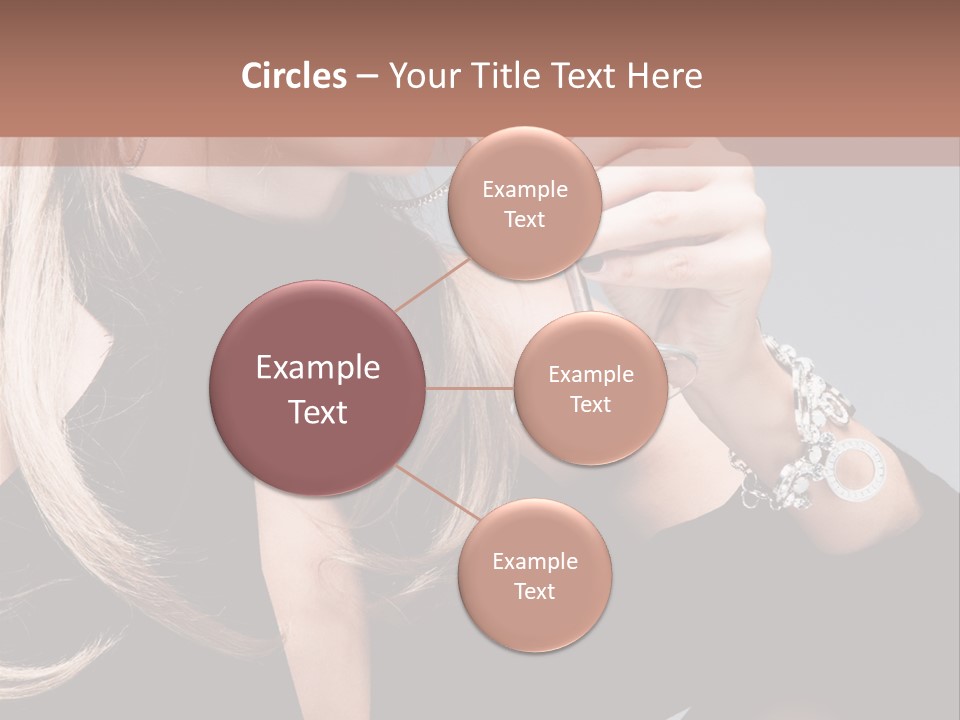 Circles – Your Title Text Here

Example Text

Example Text

Example Text

Example Text